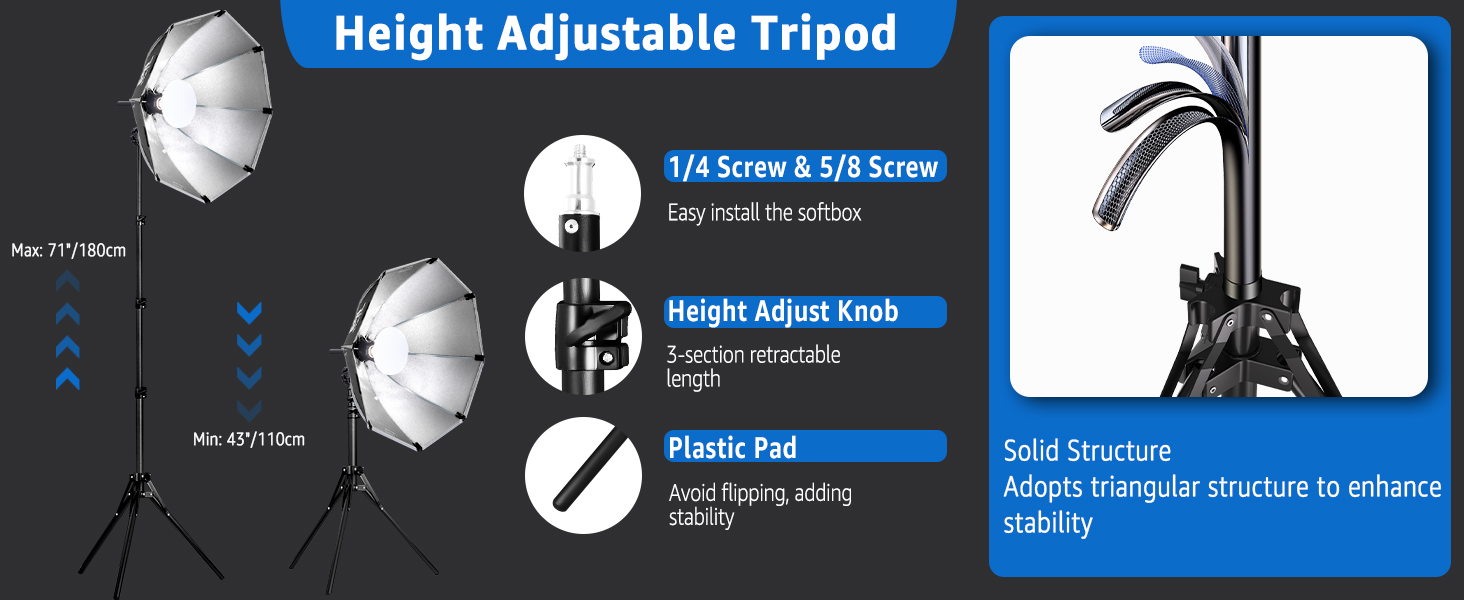 Height Adjustable Tripod

Max: 71"/180cm

Min: 43"/110cm

1/4 Screw & 5/8 Screw

Easy install the softbox

Height Adjust Knob

3-section retractable length

Plastic Pad

Avoid flipping, adding stability

Solid Structure
Adopts triangular structure to enhance stability